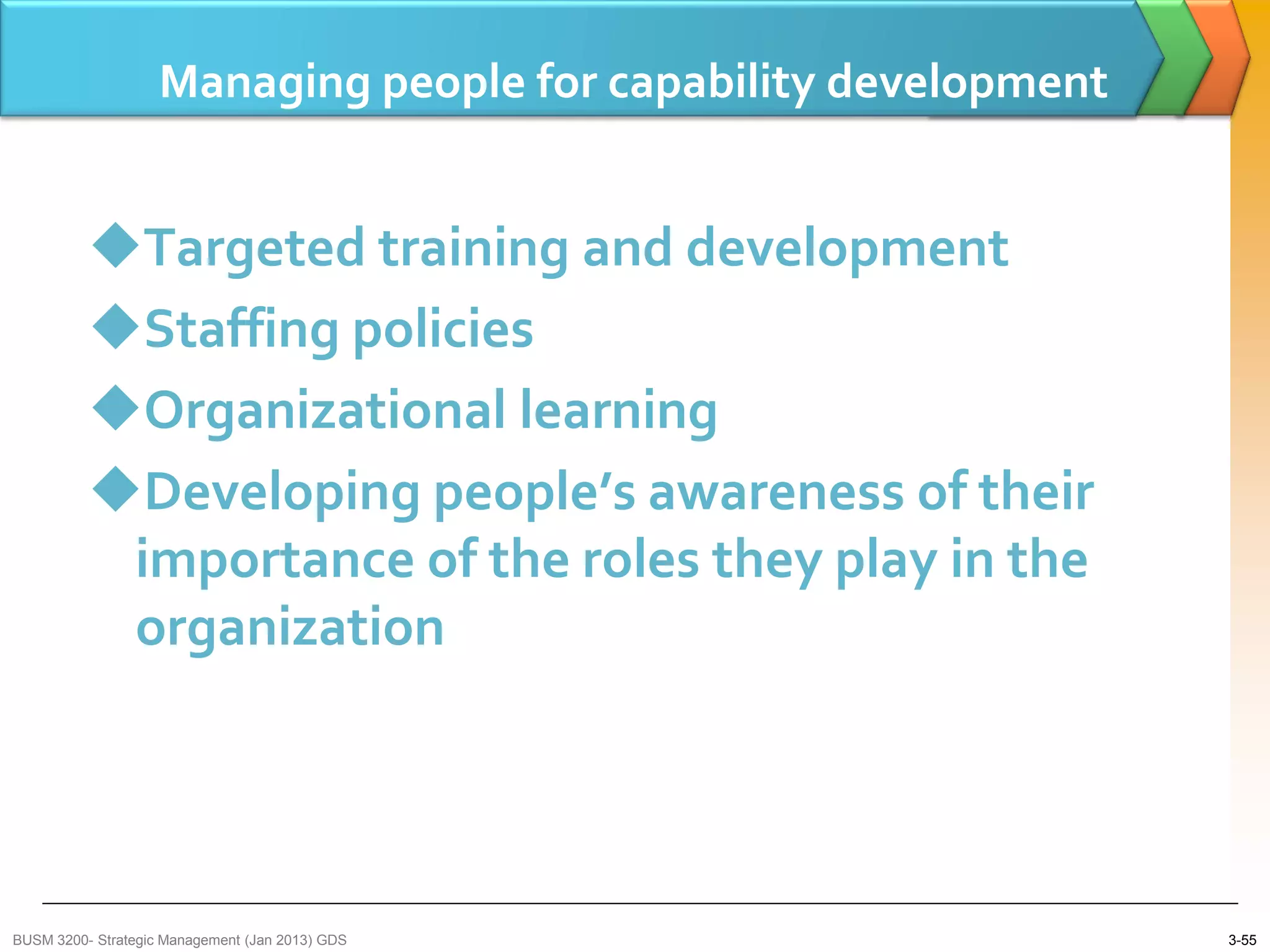 Managing people for capability development

◆Targeted training and development
◆Staffing policies
◆Organizational learning
◆Developing people’s awareness of their importance of the roles they play in the organization

BUSM 3200- Strategic Management (Jan 2013) GDS

3-55